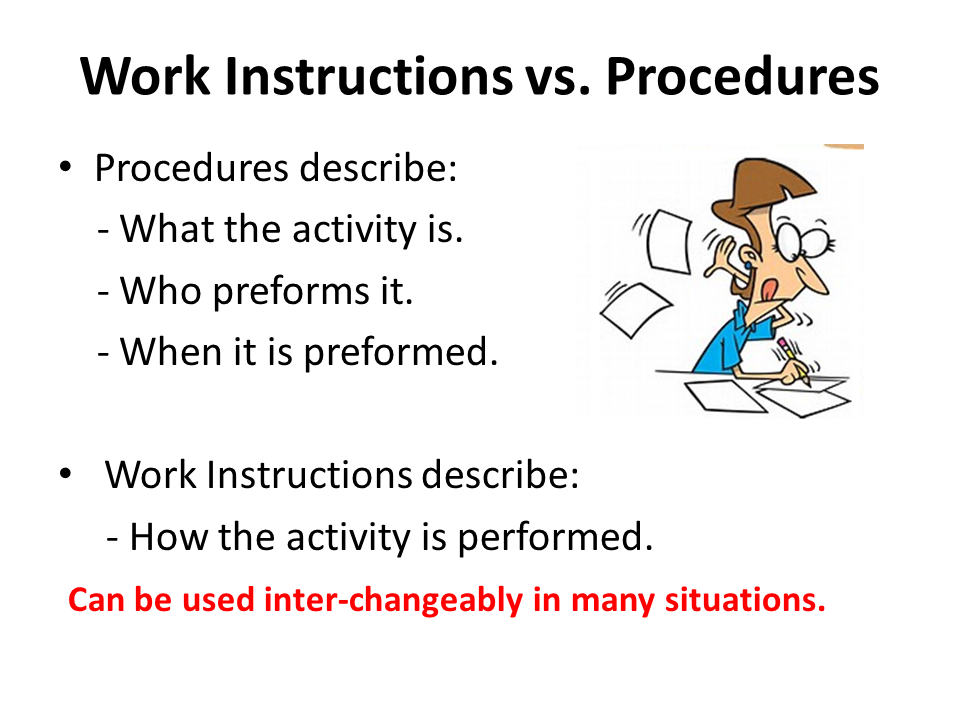 Work Instructions vs. Procedures

• Procedures describe:
- What the activity is.
- Who preforms it.
- When it is preformed.

• Work Instructions describe:
- How the activity is performed.

Can be used inter-changeably in many situations.